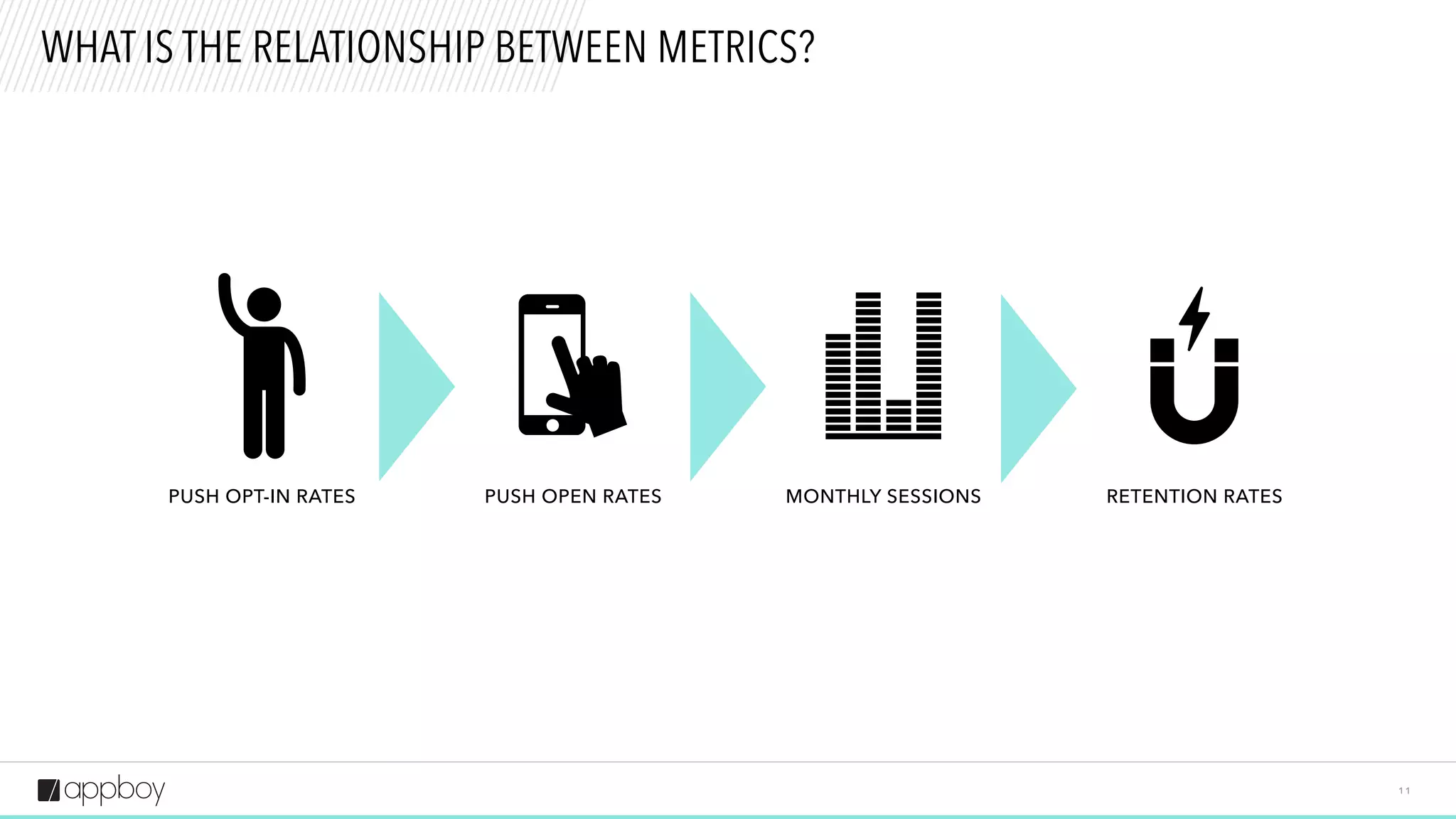 WHAT IS THE RELATIONSHIP BETWEEN METRICS?

PUSH OPT-IN RATES

PUSH OPEN RATES

MONTHLY SESSIONS

RETENTION RATES

appboy

11